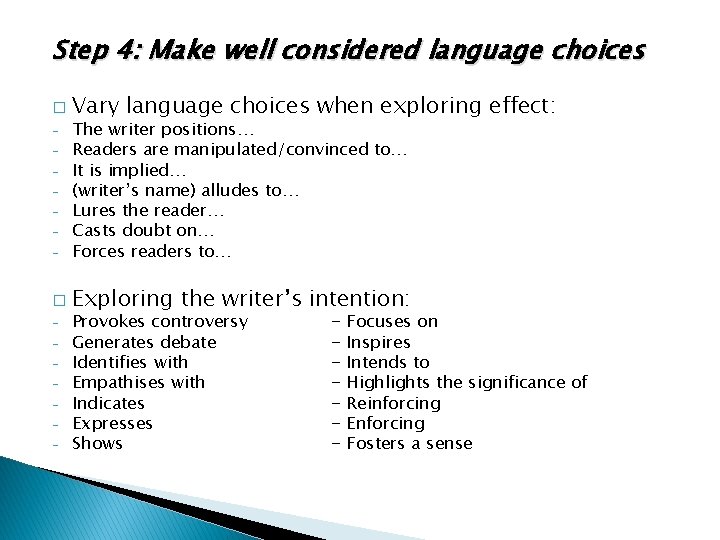 Step 4: Make well considered language choices

□ Vary language choices when exploring effect:
- The writer positions…
- Readers are manipulated/convinced to…
- It is implied…
- (writer's name) alludes to…
- Lures the reader…
- Casts doubt on…
- Forces readers to…

□ Exploring the writer's intention:
- Provokes controversy
- Generates debate
- Identifies with
- Empathises with
- Indicates
- Expresses
- Shows

- Focuses on
- Inspires
- Intends to
- Highlights the significance of
- Reinforcing
- Enforcing
- Fosters a sense